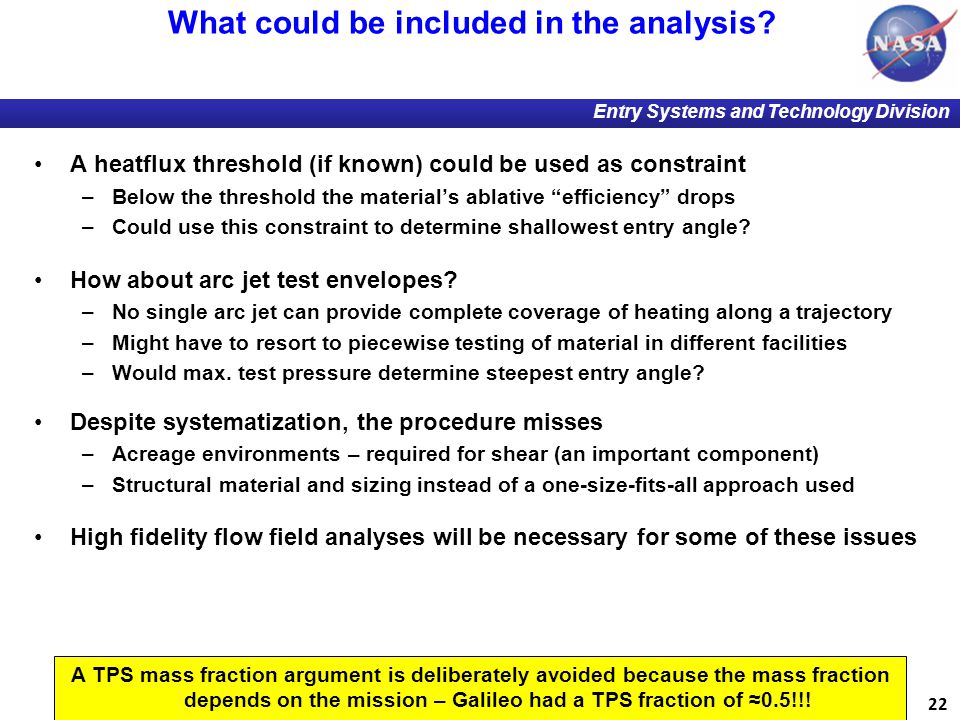 What could be included in the analysis?

NASA

Entry Systems and Technology Division

• A heatflux threshold (if known) could be used as constraint
– Below the threshold the material's ablative "efficiency" drops
– Could use this constraint to determine shallowest entry angle?

• How about arc jet test envelopes?
– No single arc jet can provide complete coverage of heating along a trajectory
– Might have to resort to piecewise testing of material in different facilities
– Would max. test pressure determine steepest entry angle?

• Despite systematization, the procedure misses
– Acreage environments – required for shear (an important component)
– Structural material and sizing instead of a one-size-fits-all approach used

• High fidelity flow field analyses will be necessary for some of these issues

A TPS mass fraction argument is deliberately avoided because the mass fraction depends on the mission – Galileo had a TPS fraction of ≈0.5!!!

22